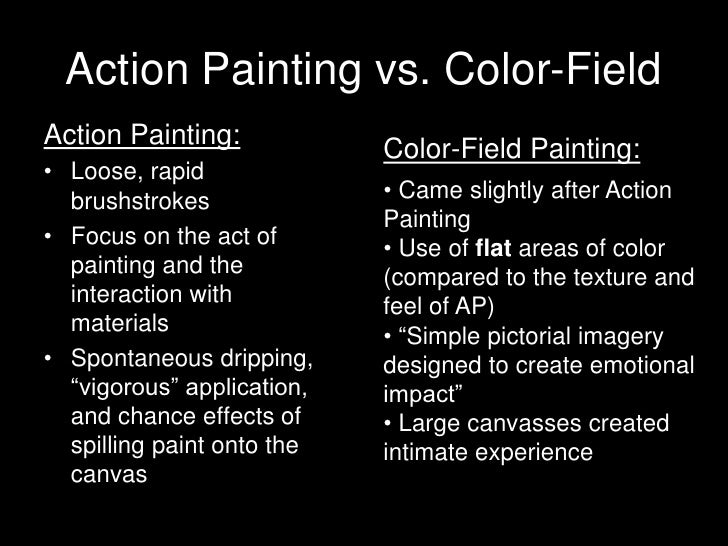 Action Painting vs. Color-Field

Action Painting:

• Loose, rapid brushstrokes
• Focus on the act of painting and the interaction with materials
• Spontaneous dripping, “vigorous” application, and chance effects of spilling paint onto the canvas

Color-Field Painting:

• Came slightly after Action Painting
• Use of flat areas of color (compared to the texture and feel of AP)
• “Simple pictorial imagery designed to create emotional impact”
• Large canvasses created intimate experience